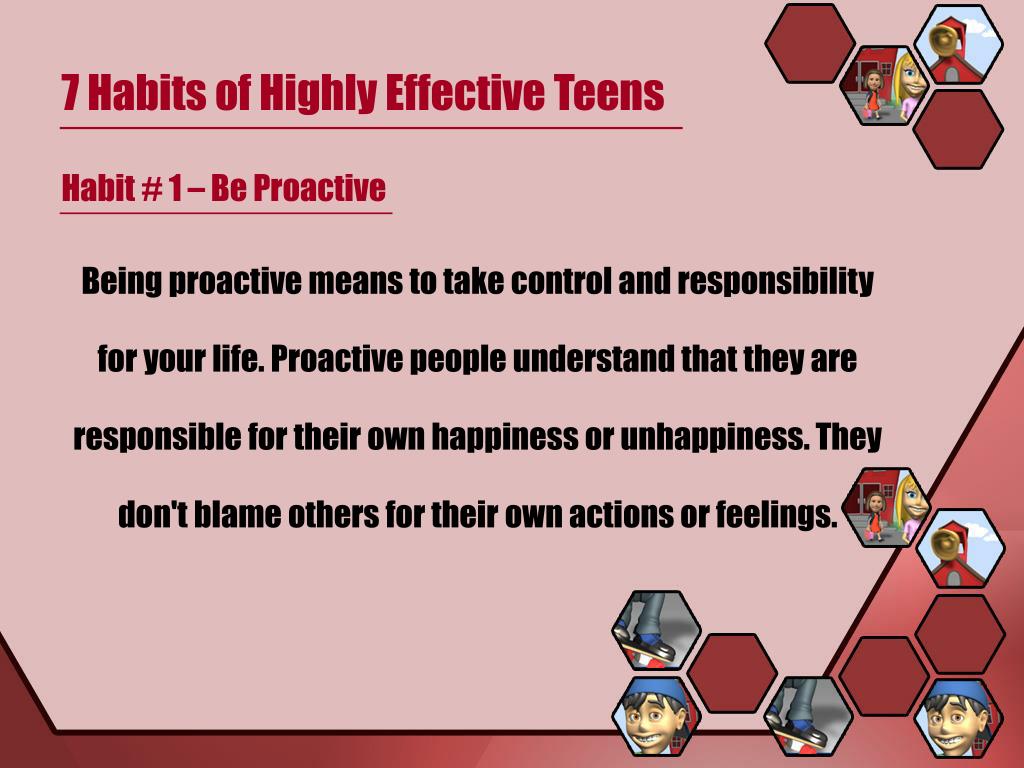 7 Habits of Highly Effective Teens

Habit # 1 – Be Proactive

Being proactive means to take control and responsibility for your life. Proactive people understand that they are responsible for their own happiness or unhappiness. They don't blame others for their own actions or feelings.